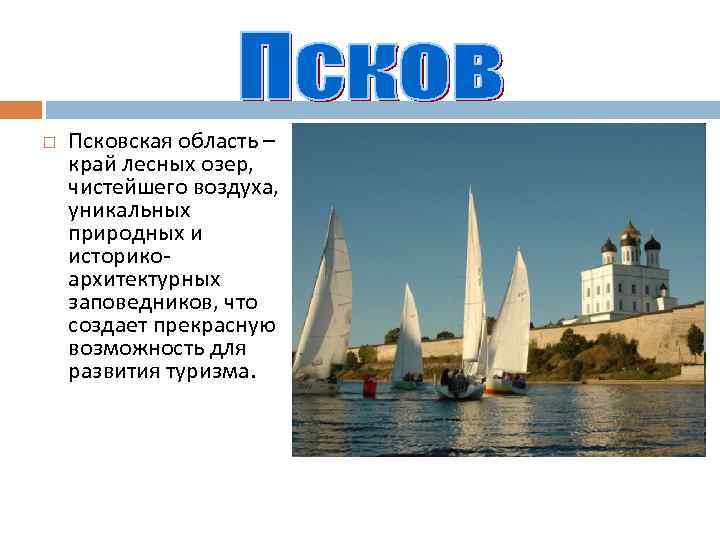 Псков

Псковская область – край лесных озер, чистейшего воздуха, уникальных природных и историко-архитектурных заповедников, что создает прекрасную возможность для развития туризма.